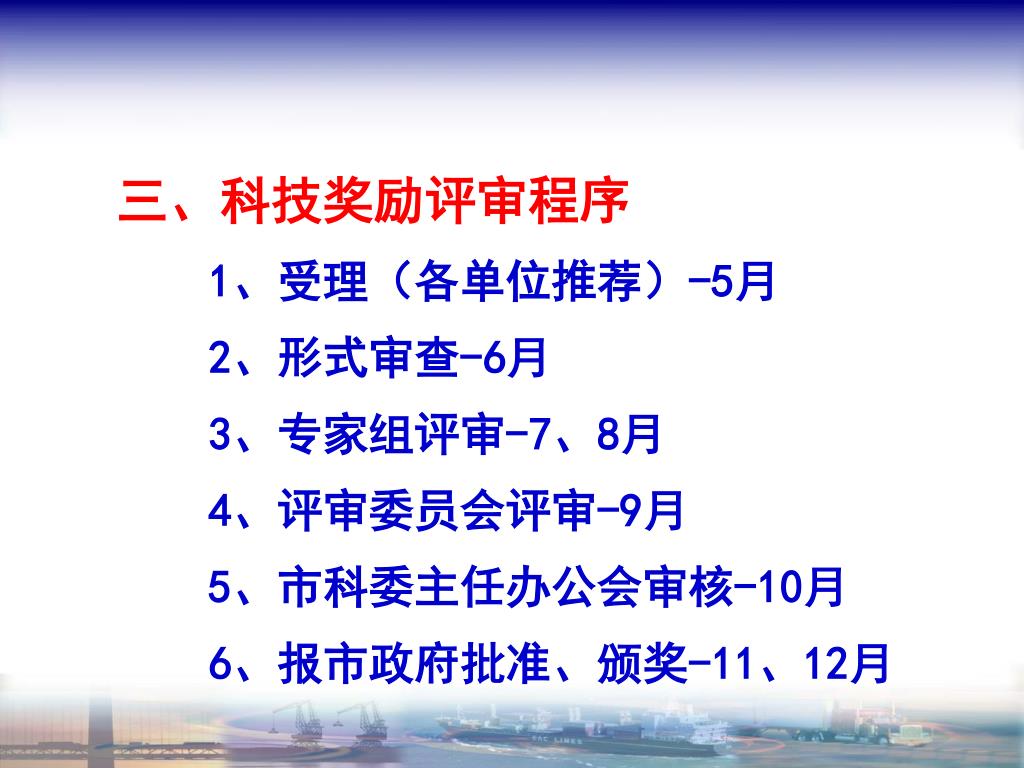 三、科技奖励评审程序

1、受理（各单位推荐）-5月

2、形式审查-6月

3、专家组评审-7、8月

4、评审委员会评审-9月

5、市科委主任办公会审核-10月

6、报市政府批准、颁奖-11、12月